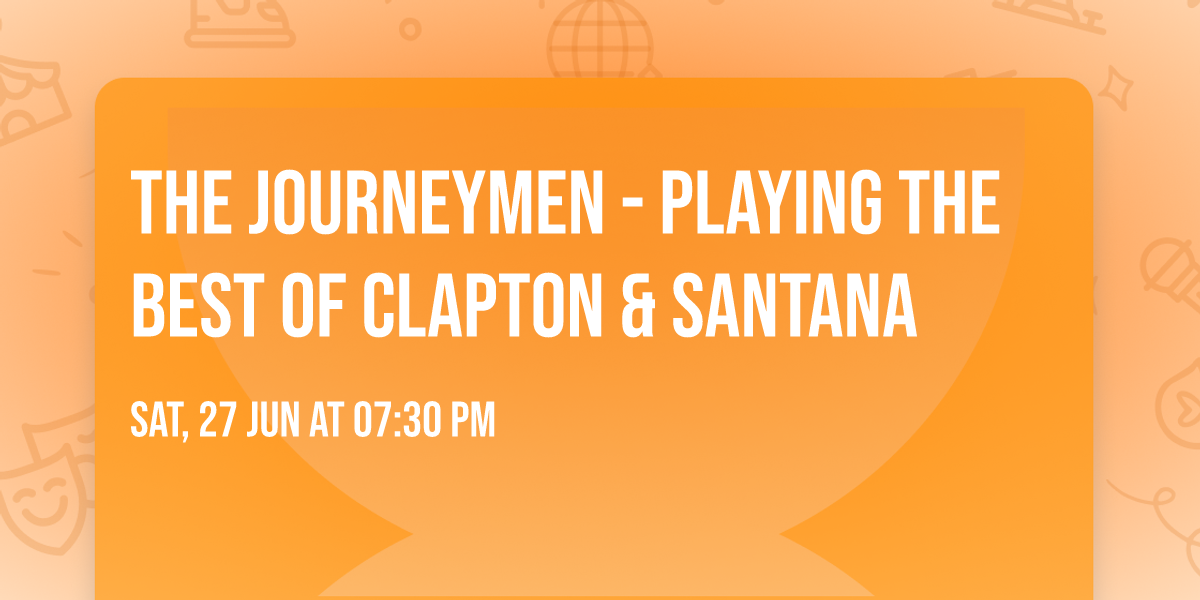 THE JOURNEYMEN - PLAYING THE BEST OF CLAPTON & SANTANA

SAT, 27 JUN AT 07:30 PM